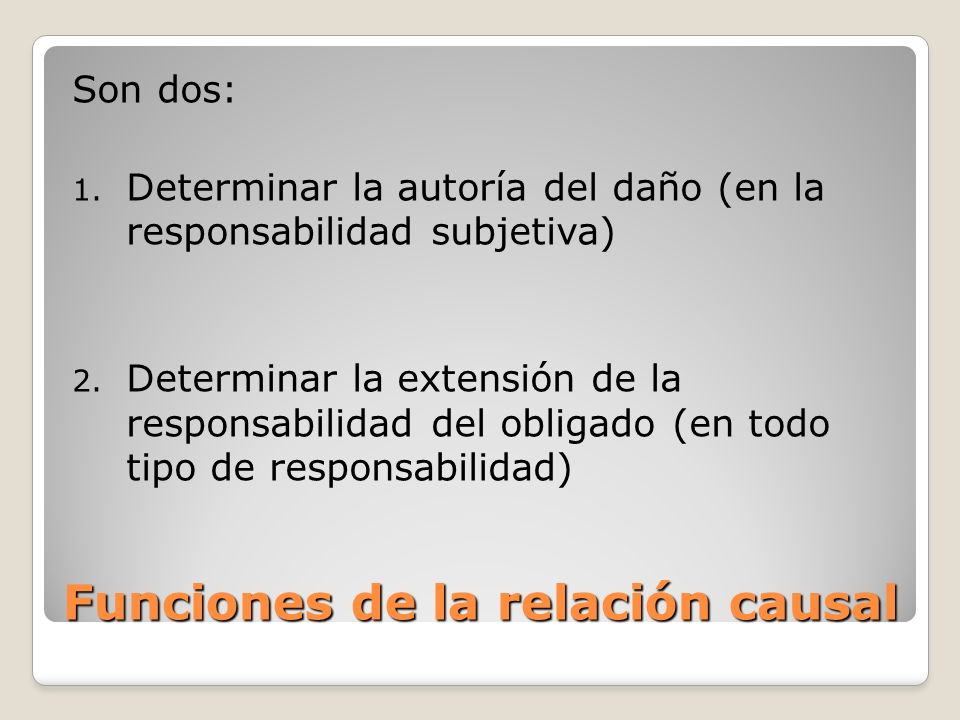 Son dos:

1. Determinar la autoría del daño (en la responsabilidad subjetiva)

2. Determinar la extensión de la responsabilidad del obligado (en todo tipo de responsabilidad)

Funciones de la relación causal